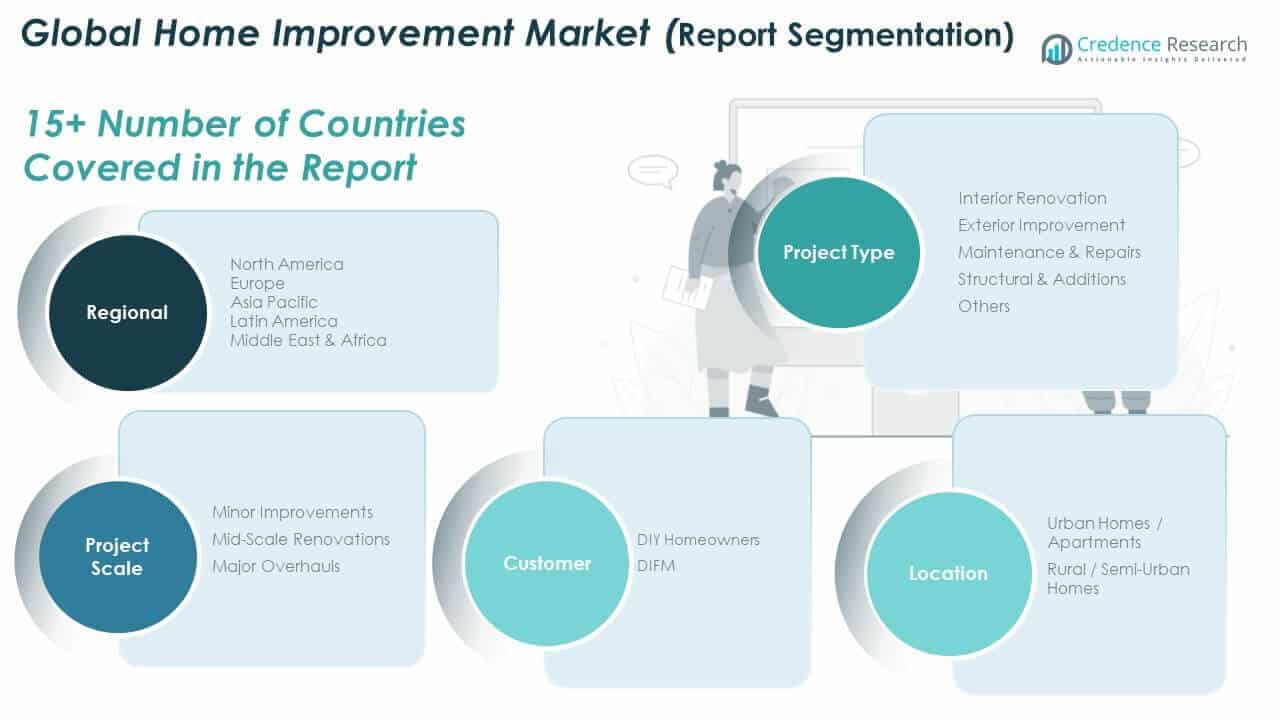 Global Home Improvement Market (Report Segmentation)

Credence Research
Actionable Insights Delivered

15+ Number of Countries Covered in the Report

Regional

North America
Europe
Asia Pacific
Latin America
Middle East & Africa

Project Type

Interior Renovation
Exterior Improvement
Maintenance & Repairs
Structural & Additions
Others

Project Scale

Minor Improvements
Mid-Scale Renovations
Major Overhauls

Customer

DIY Homeowners
DIFM

Location

Urban Homes / Apartments
Rural / Semi-Urban Homes